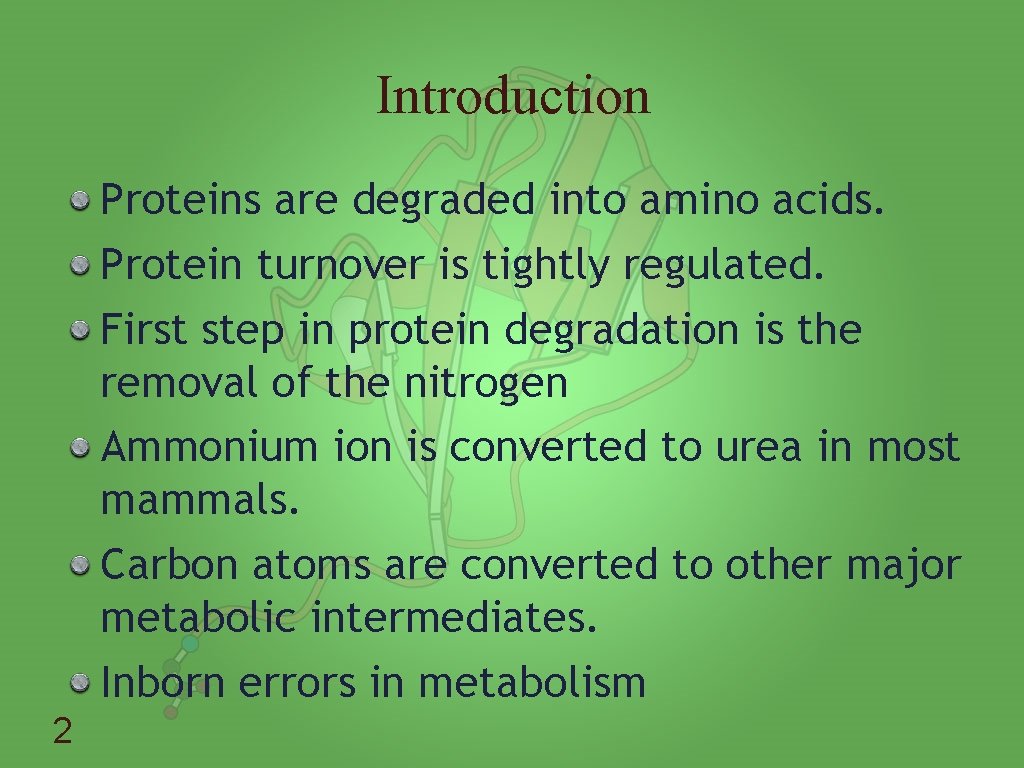 Introduction

Proteins are degraded into amino acids.

Protein turnover is tightly regulated.

First step in protein degradation is the removal of the nitrogen

Ammonium ion is converted to urea in most mammals.

Carbon atoms are converted to other major metabolic intermediates.

Inborn errors in metabolism

2